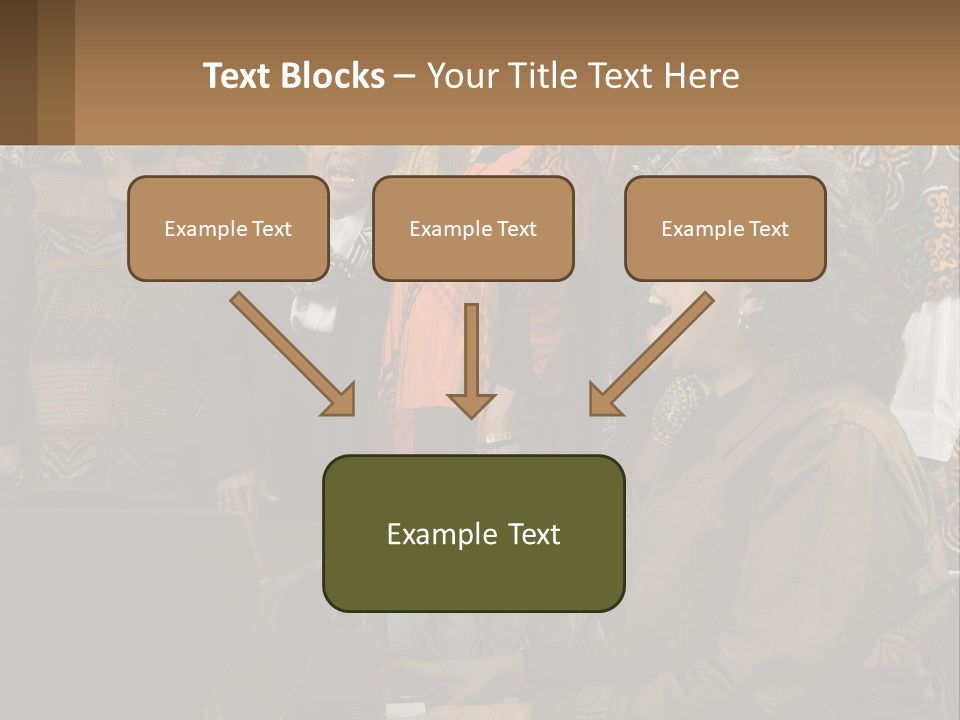 Text Blocks – Your Title Text Here

Example Text

Example Text

Example Text

Example Text